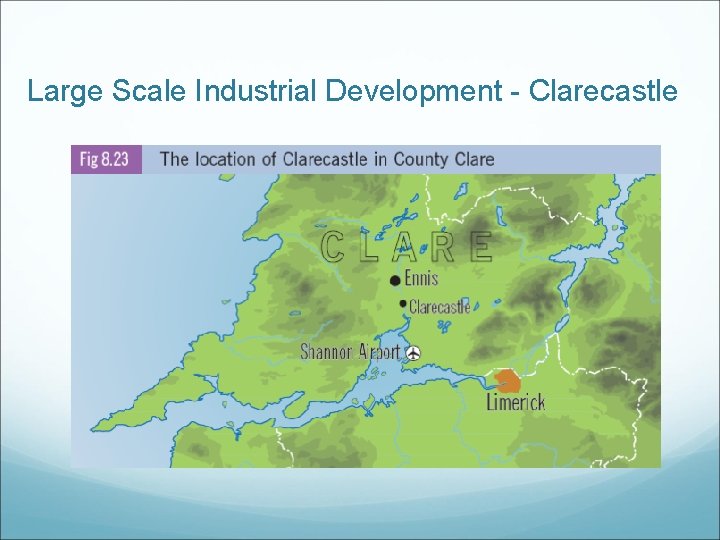 Large Scale Industrial Development - Clarecastle

Fig 8.23 The location of Clarecastle in County Clare

CLARE

Ennis

Clarecastle

Shannon Airport

Limerick